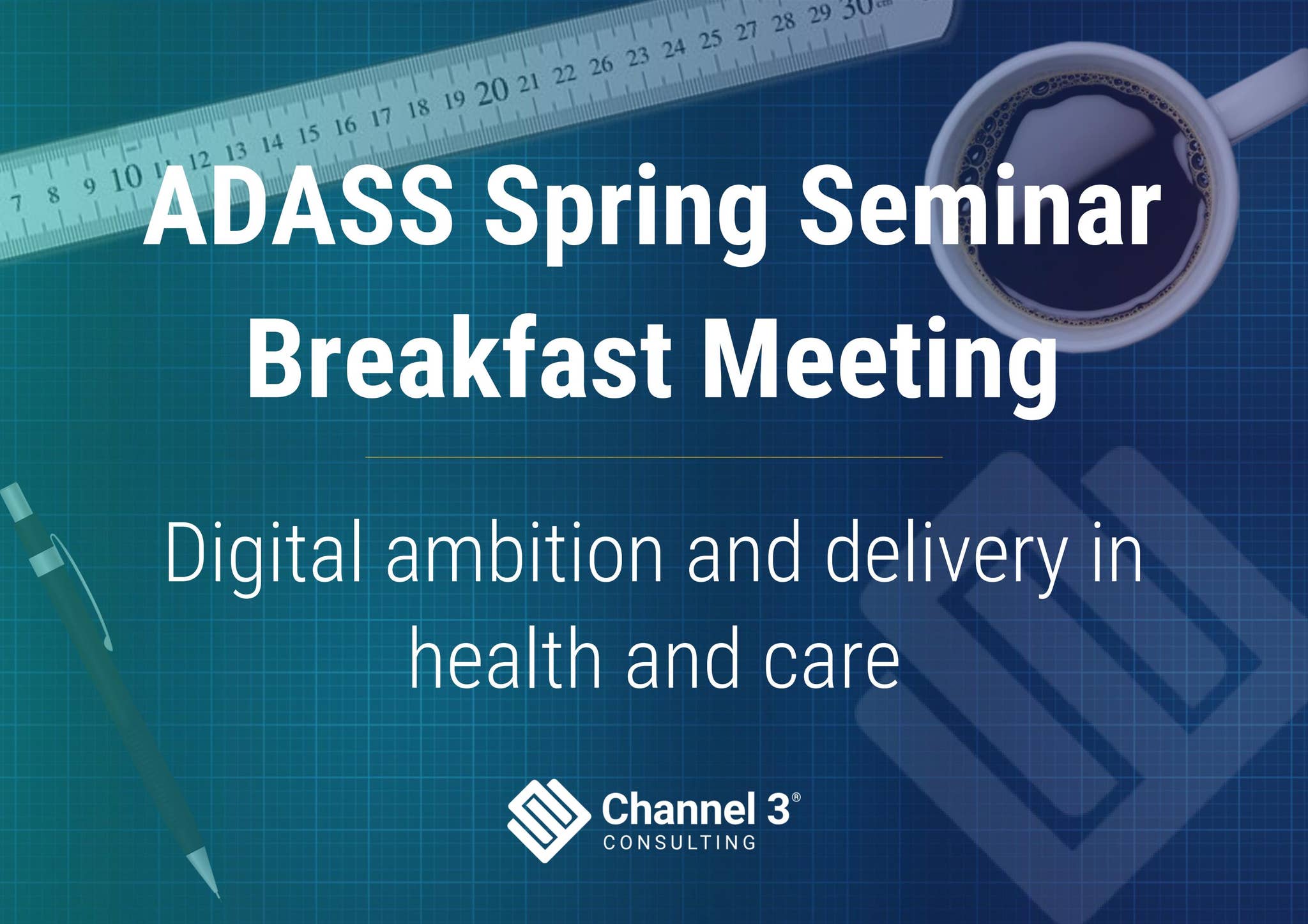 7 8 9 10 11 12 13 14 15 16 17 18 19 20 21 22 26 23 24 25 27 28 29 30 cm

ADASS Spring Seminar Breakfast Meeting

Digital ambition and delivery in health and care

Channel 3® CONSULTING